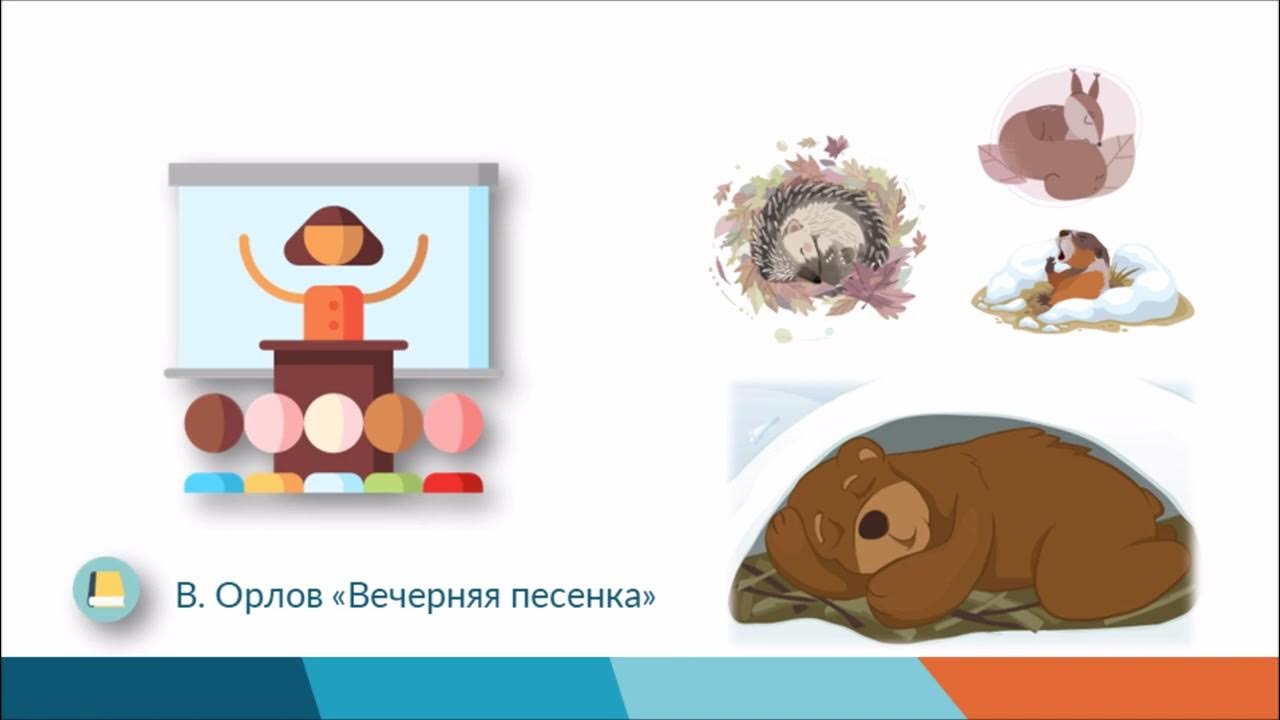 В. Орлов «Вечерняя песенка»